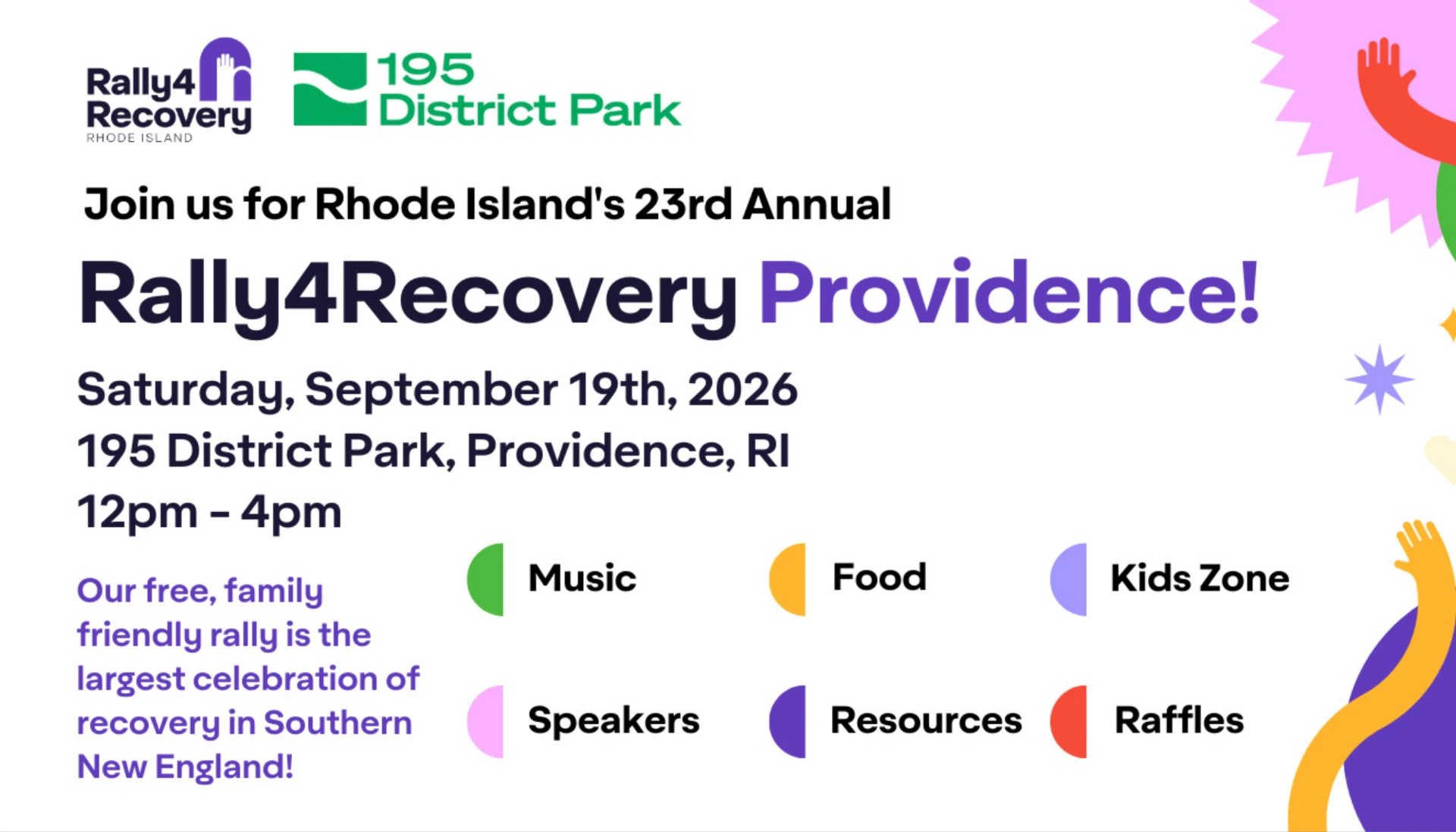 Rally4 Recovery
RHODE ISLAND

195 District Park

Join us for Rhode Island's 23rd Annual

Rally4Recovery Providence!

Saturday, September 19th, 2026
195 District Park, Providence, RI
12pm - 4pm

Our free, family friendly rally is the largest celebration of recovery in Southern New England!

Music
Food
Kids Zone
Speakers
Resources
Raffles